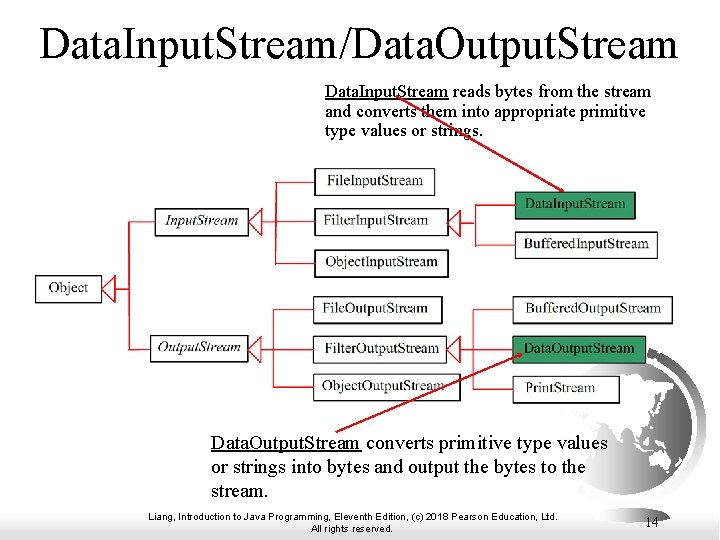 DataInputStream/DataOutputStream

DataInputStream reads bytes from the stream and converts them into appropriate primitive type values or strings.

Object

InputStream

OutputStream

FileInputStream

FilterInputStream

ObjectInputStream

FileOutputStream

FilterOutputStream

ObjectOutputStream

DataInputStream

BufferedInputStream

BufferedOutputStream

DataOutputStream

PrintStream

DataOutputStream converts primitive type values or strings into bytes and output the bytes to the stream.

Liang, Introduction to Java Programming, Eleventh Edition, (c) 2018 Pearson Education, Ltd. All rights reserved.

14